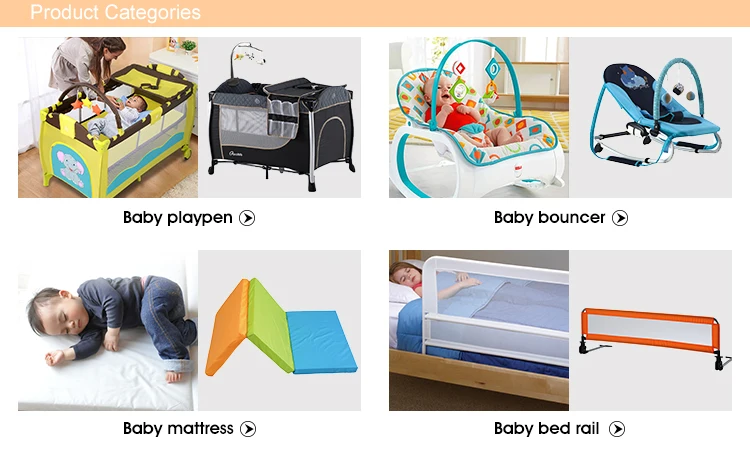 Product Categories

Baby playpen

Baby bouncer

Baby mattress

Baby bed rail